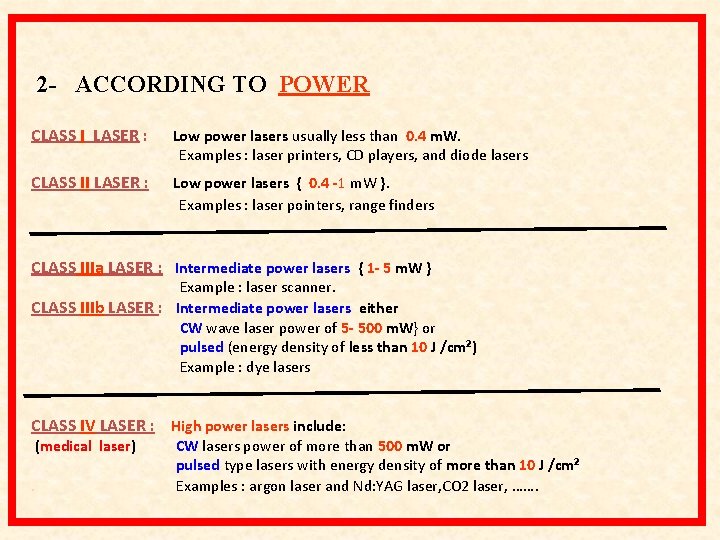 2- ACCORDING TO POWER

CLASS I LASER : Low power lasers usually less than 0.4 mW.
Examples : laser printers, CD players, and diode lasers

CLASS II LASER : Low power lasers { 0.4 -1 mW }.
Examples : laser pointers, range finders

CLASS IIIa LASER : Intermediate power lasers { 1- 5 mW }
Example : laser scanner.

CLASS IIIb LASER : Intermediate power lasers either
CW wave laser power of 5- 500 mW} or
pulsed (energy density of less than 10 J /cm$^2$)
Example : dye lasers

CLASS IV LASER : High power lasers include:
(medical laser) CW lasers power of more than 500 mW or
pulsed type lasers with energy density of more than 10 J /cm$^2$
Examples : argon laser and Nd:YAG laser,CO2 laser, …….